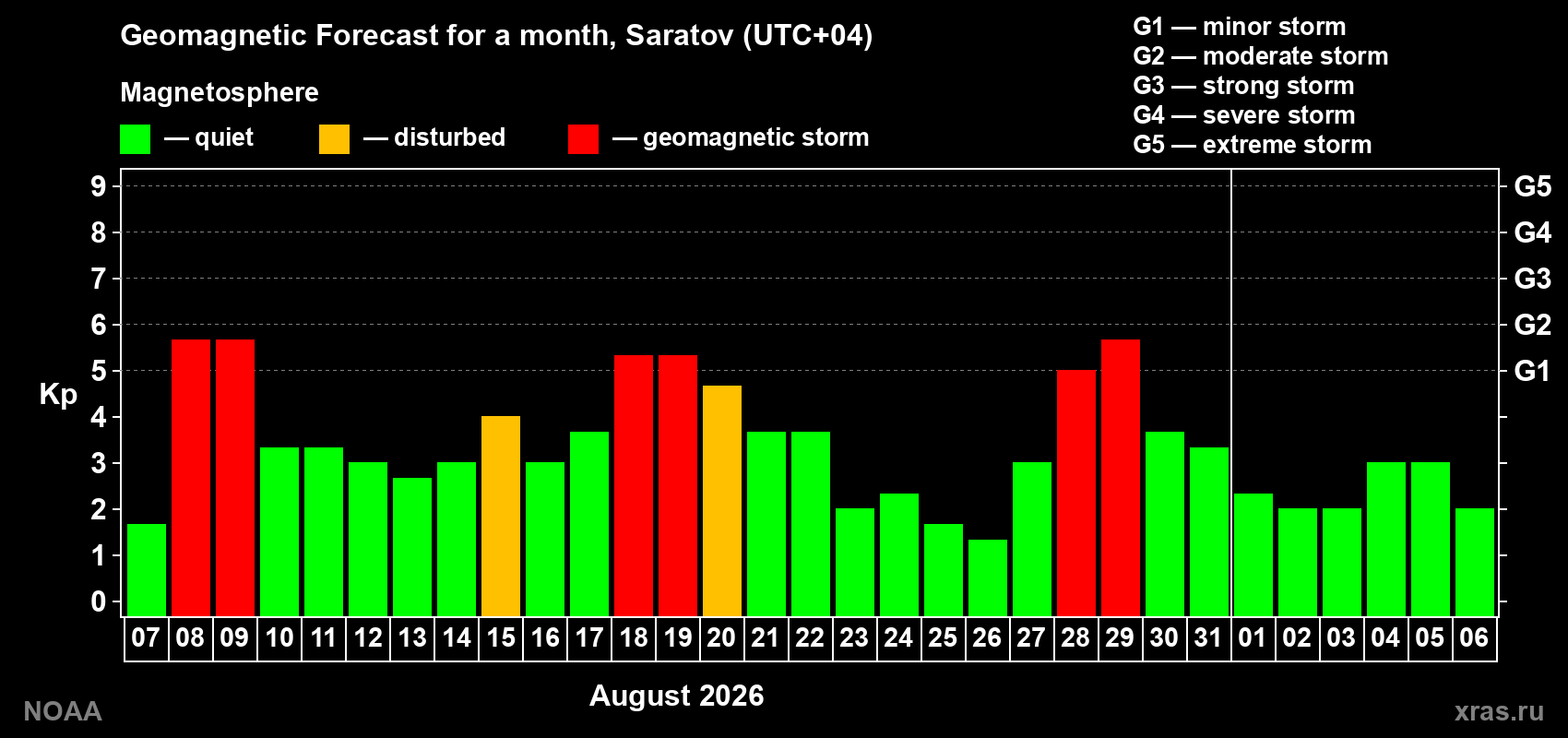 Geomagnetic Forecast for a month, Saratov (UTC+04)

Magnetosphere

— quiet — disturbed — geomagnetic storm

G1 — minor storm
G2 — moderate storm
G3 — strong storm
G4 — severe storm
G5 — extreme storm

Kp

9 8 7 6 5 4 3 2 1 0

G5 G4 G3 G2 G1

07 08 09 10 11 12 13 14 15 16 17 18 19 20 21 22 23 24 25 26 27 28 29 30 31 01 02 03 04 05 06

August 2026

NOAA

xras.ru